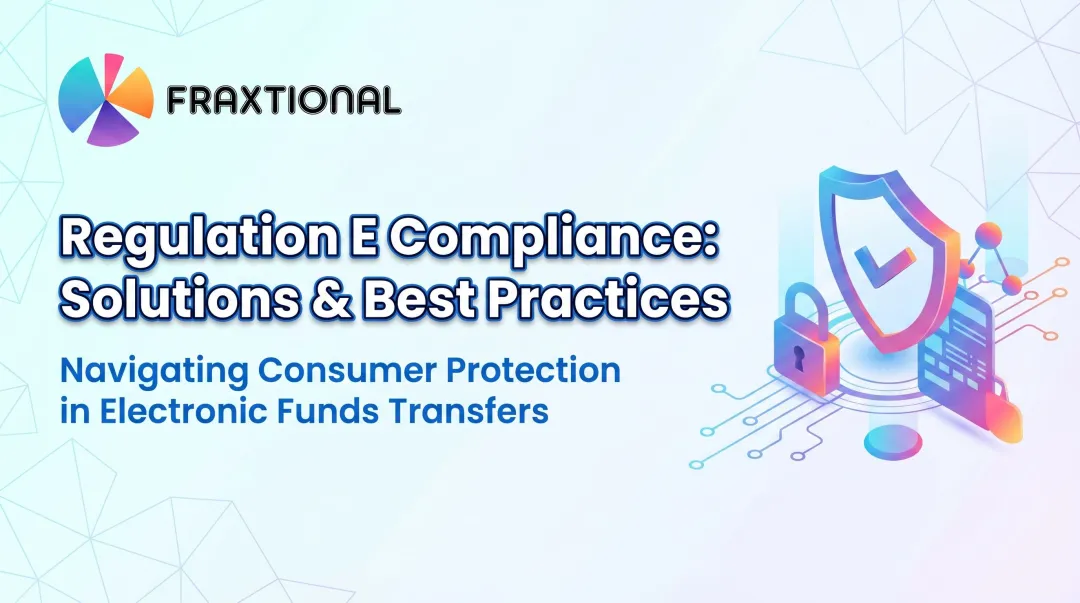 FRAXTIONAL

Regulation E Compliance: Solutions & Best Practices

Navigating Consumer Protection in Electronic Funds Transfers